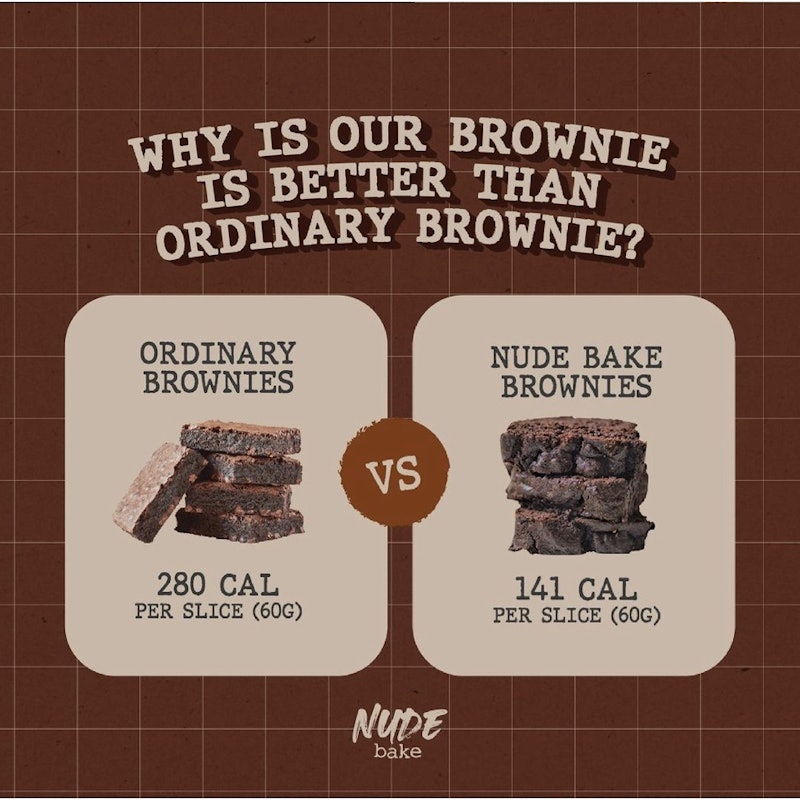 WHY IS OUR BROWNIE IS BETTER THAN ORDINARY BROWNIE?

ORDINARY BROWNIES

280 CAL
PER SLICE (60G)

VS

NUDE BAKE BROWNIES

141 CAL
PER SLICE (60G)

NUDE
bake